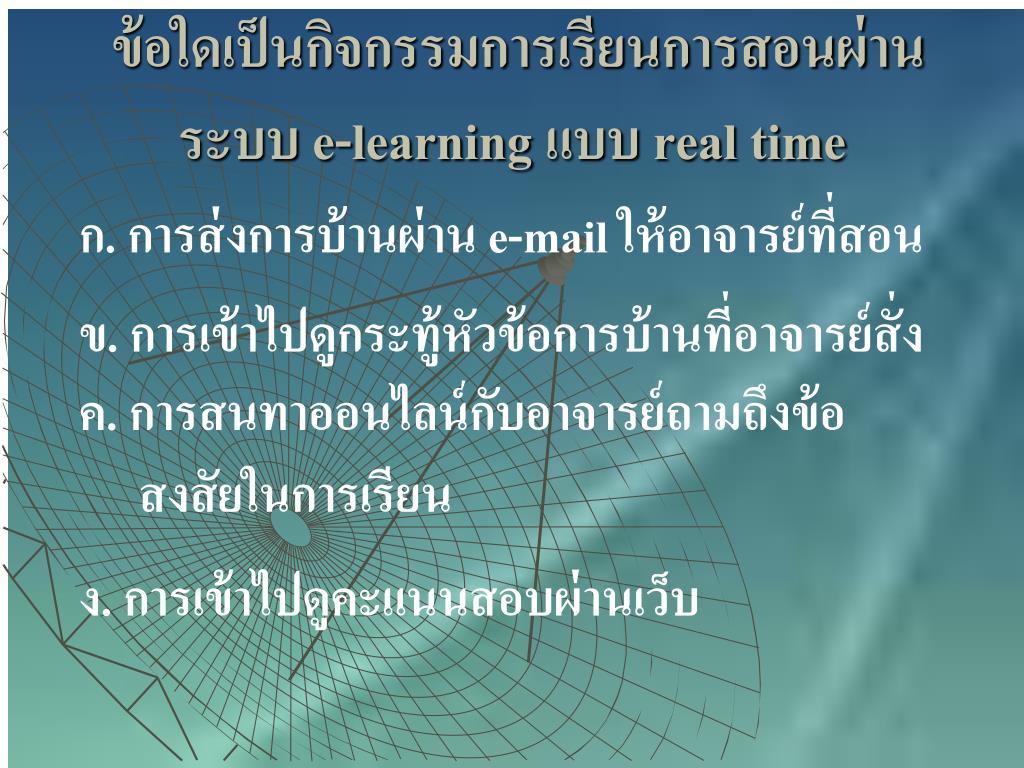 ข้อใดเป็นกิจกรรมการเรียนการสอนผ่านระบบ e-learning แบบ real time

ก. การส่งการบ้านผ่าน e-mail ให้อาจารย์ที่สอน

ข. การเข้าไปดูกระทู้หัวข้อการบ้านที่อาจารย์สั่ง

ค. การสนทาออนไลน์กับอาจารย์ถามถึงข้อสงสัยในการเรียน

ง. การเข้าไปดูคะแนนสอบผ่านเว็บ